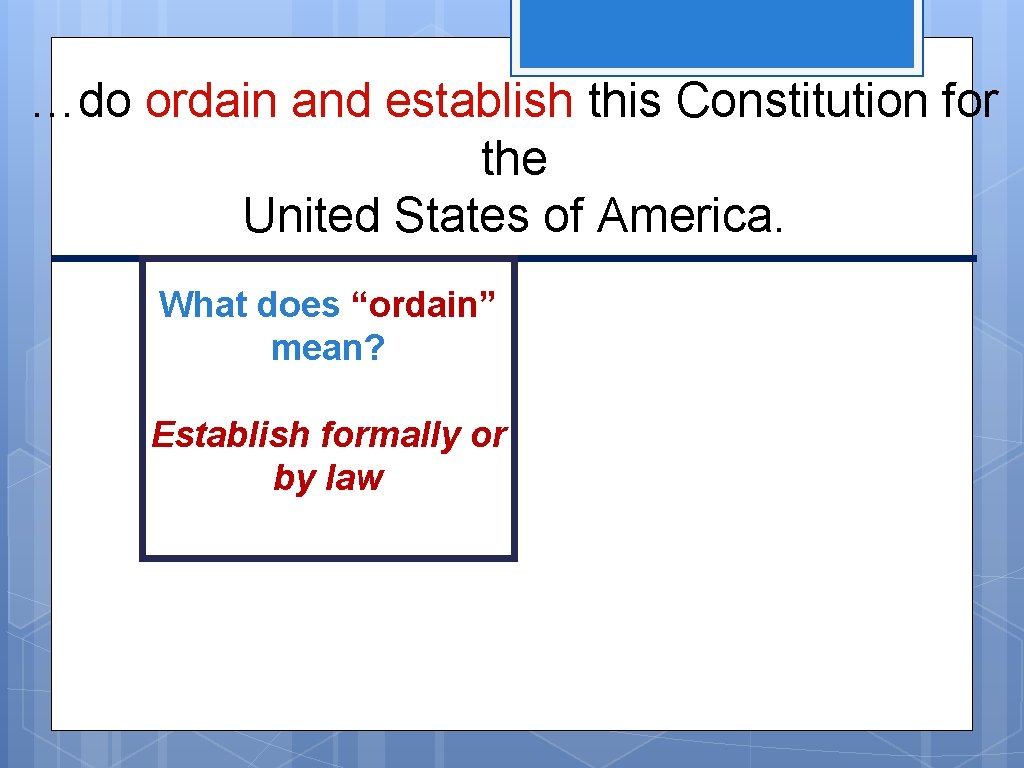 …do ordain and establish this Constitution for the United States of America.

What does “ordain” mean?

Establish formally or by law